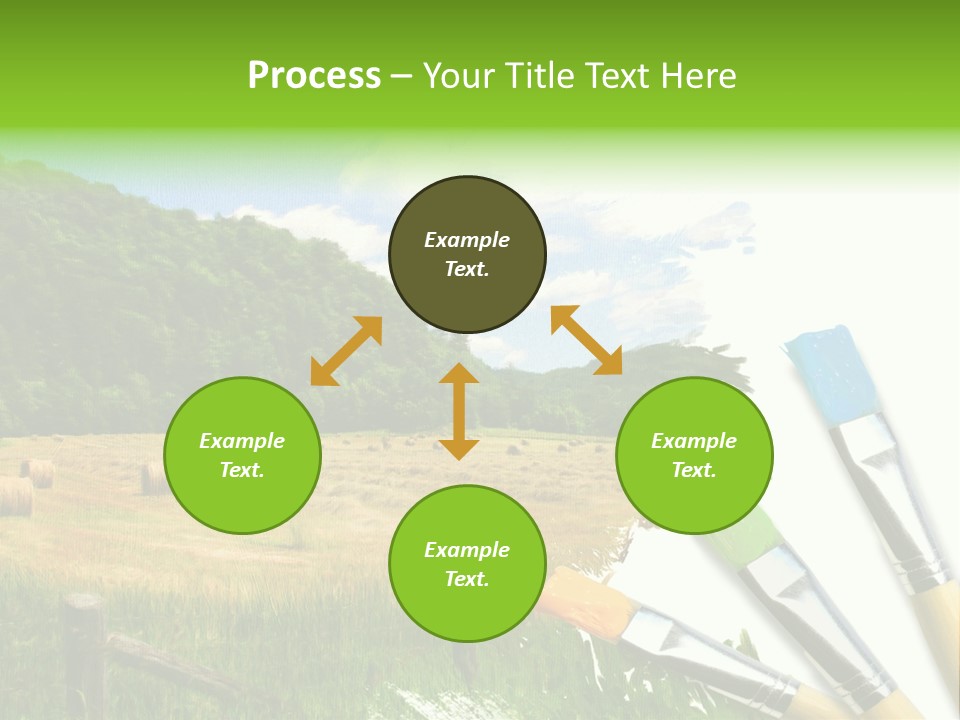 Process – Your Title Text Here

Example Text.

Example Text.

Example Text.

Example Text.